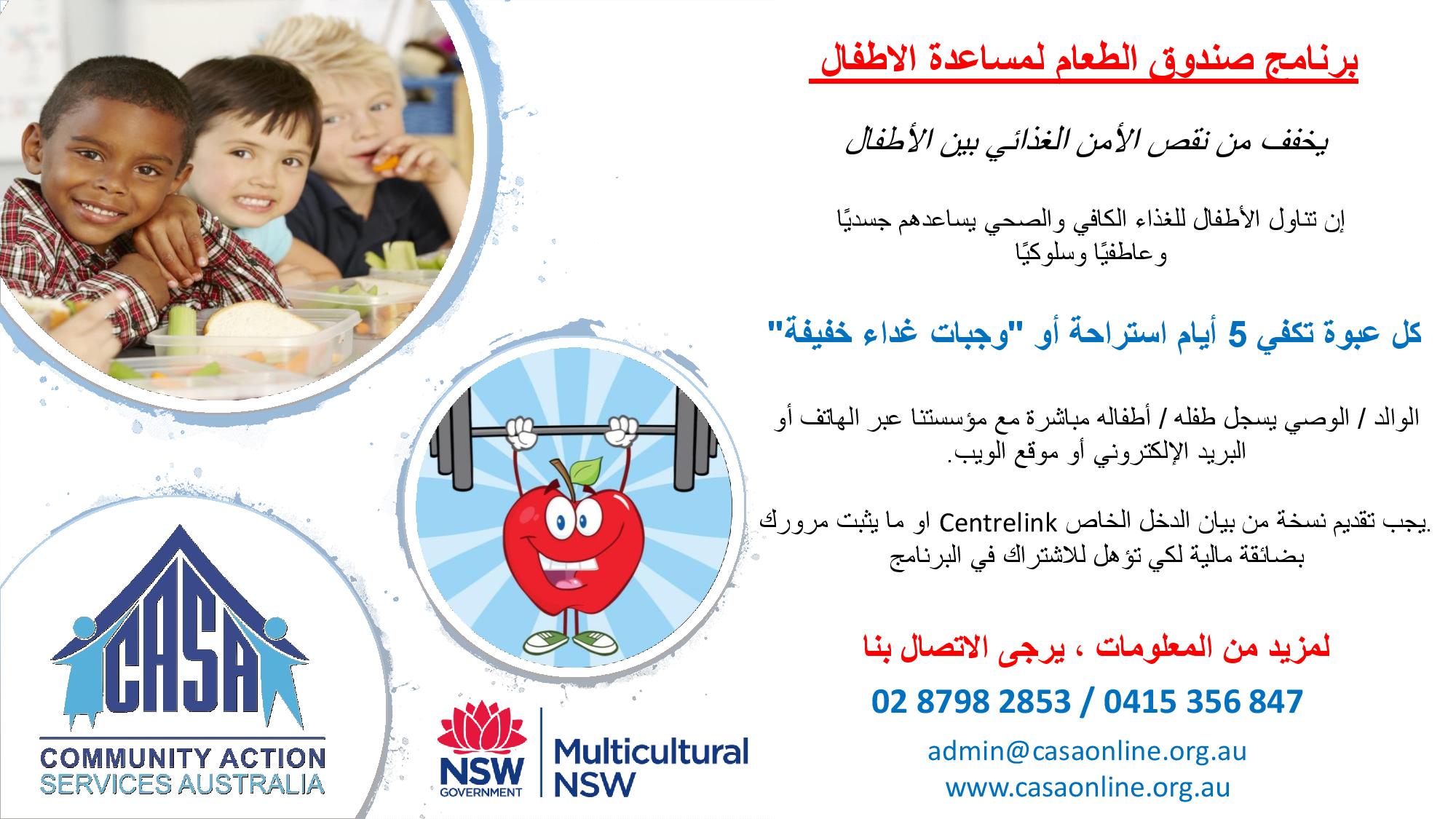 برنامج صندوق الطعام لمساعدة الاطفال

يخفف من نقص الأمن الغذائي بين الأطفال

إن تناول الأطفال للغذاء الكافي والصحي يساعدهم جسديًا وعاطفيًا وسلوكيًا

كل عبوة تكفي 5 أيام استراحة أو "وجبات غداء خفيفة"

الوالد / الوصي يسجل طفله / أطفاله مباشرة مع مؤسستنا عبر الهاتف أو البريد الإلكتروني أو موقع الويب.

.يجب تقديم نسخة من بيان الدخل الخاص Centrelink او ما يثبت مرورك بضائقة مالية لكي تؤهل للاشتراك في البرنامج

لمزيد من المعلومات ، يرجى الاتصال بنا

02 8798 2853 / 0415 356 847

admin@casaonline.org.au
www.casaonline.org.au

CASA
COMMUNITY ACTION
SERVICES AUSTRALIA

NSW
GOVERNMENT
Multicultural
NSW